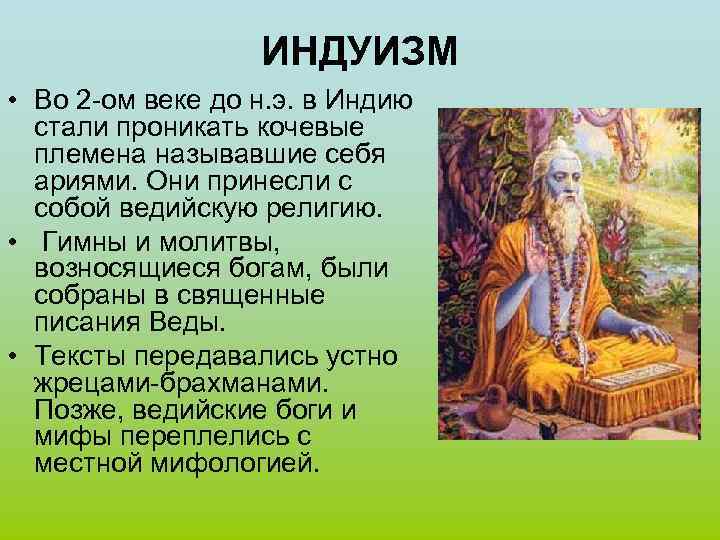 ИНДУИЗМ

• Во 2-ом веке до н.э. в Индию стали проникать кочевые племена называвшие себя ариями. Они принесли с собой ведийскую религию.

• Гимны и молитвы, возносящиеся богам, были собраны в священные писания Веды.

• Тексты передавались устно жрецами-брахманами. Позже, ведийские боги и мифы переплелись с местной мифологией.